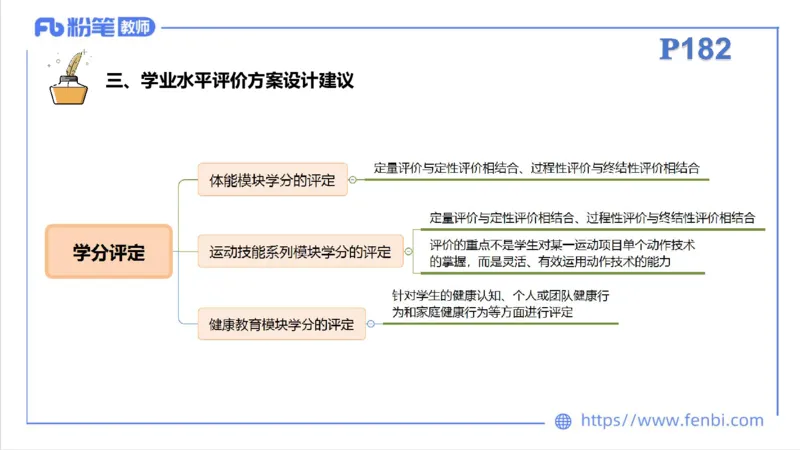 Fb 粉笔 教师

P182

三、学业水平评价方案设计建议

学分评定

体能模块学分的评定

定量评价与定性评价相结合、过程性评价与终结性评价相结合

运动技能系列模块学分的评定

定量评价与定性评价相结合、过程性评价与终结性评价相结合

评价的重点不是学生对某一运动项目单个动作技术的掌握，而是灵活、有效运用动作技术的能力

健康教育模块学分的评定

针对学生的健康认知、个人或团队健康行为和家庭健康行为等方面进行评定

https://www.fenbi.com